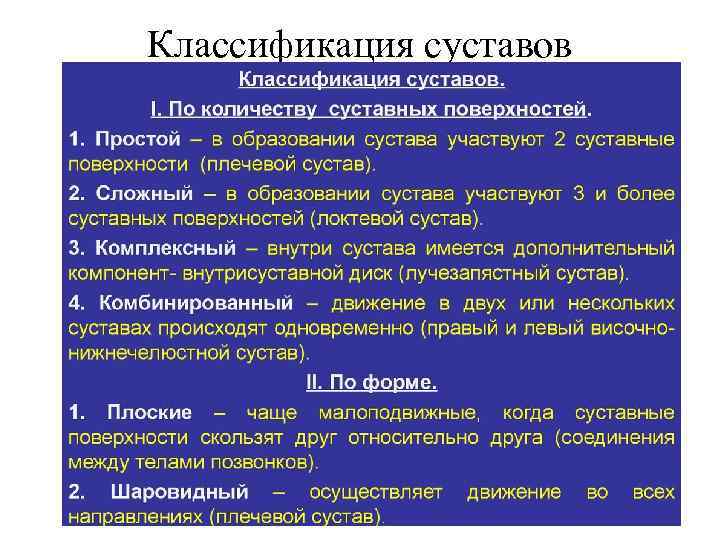 Классификация суставов

Классификация суставов.

I. По количеству суставных поверхностей.

1. Простой – в образовании сустава участвуют 2 суставные поверхности (плечевой сустав).

2. Сложный – в образовании сустава участвуют 3 и более суставных поверхностей (локтевой сустав).

3. Комплексный – внутри сустава имеется дополнительный компонент- внутрисуставной диск (лучезапястный сустав).

4. Комбинированный – движение в двух или нескольких суставах происходят одновременно (правый и левый височно-нижнечелюстной сустав).

II. По форме.

1. Плоские – чаще малоподвижные, когда суставные поверхности скользят друг относительно друга (соединения между телами позвонков).

2. Шаровидный – осуществляет движение во всех направлениях (плечевой сустав).